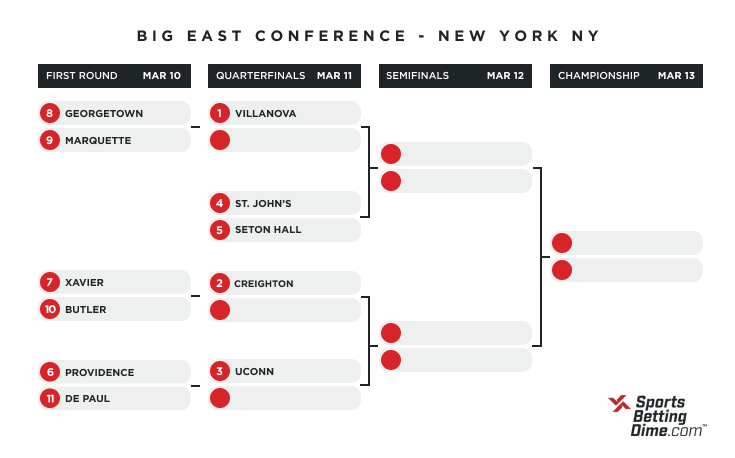 BIG EAST CONFERENCE - NEW YORK NY

FIRST ROUND MAR 10

8 GEORGETOWN
9 MARQUETTE

7 XAVIER
10 BUTLER

6 PROVIDENCE
11 DE PAUL

QUARTERFINALS MAR 11

1 VILLANOVA

4 ST. JOHN'S
5 SETON HALL

2 CREIGHTON

3 UCONN

SEMIFINALS MAR 12

CHAMPIONSHIP MAR 13

Sports Betting Dime.com™